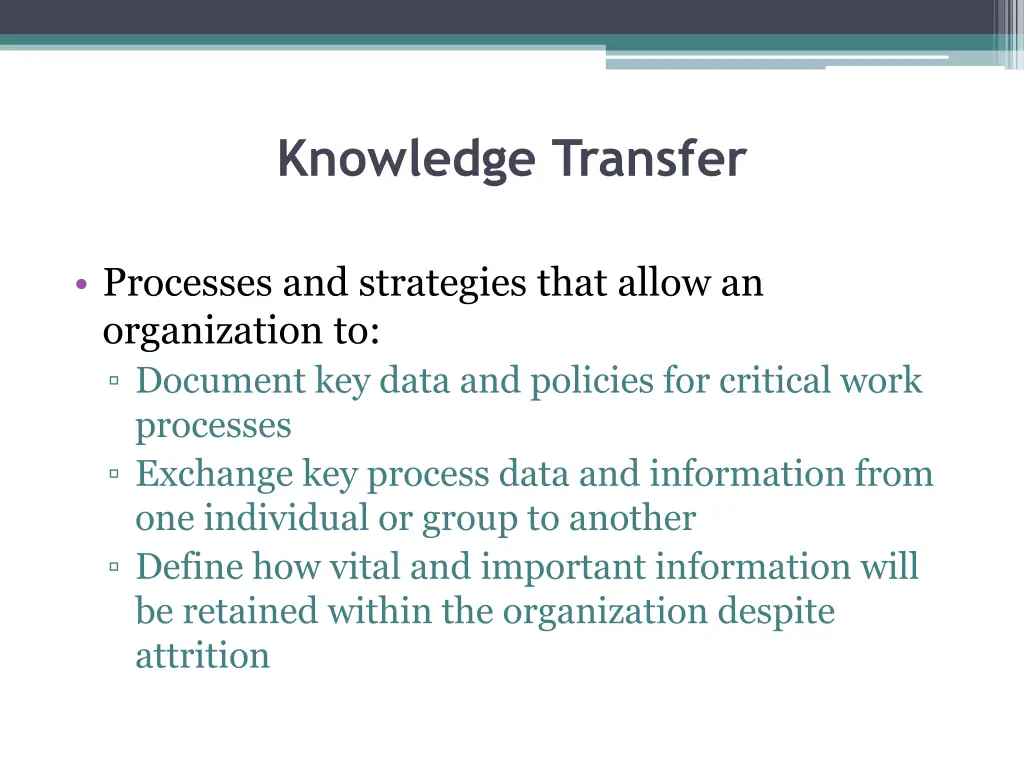 Knowledge Transfer

• Processes and strategies that allow an organization to:
▫ Document key data and policies for critical work processes
▫ Exchange key process data and information from one individual or group to another
▫ Define how vital and important information will be retained within the organization despite attrition